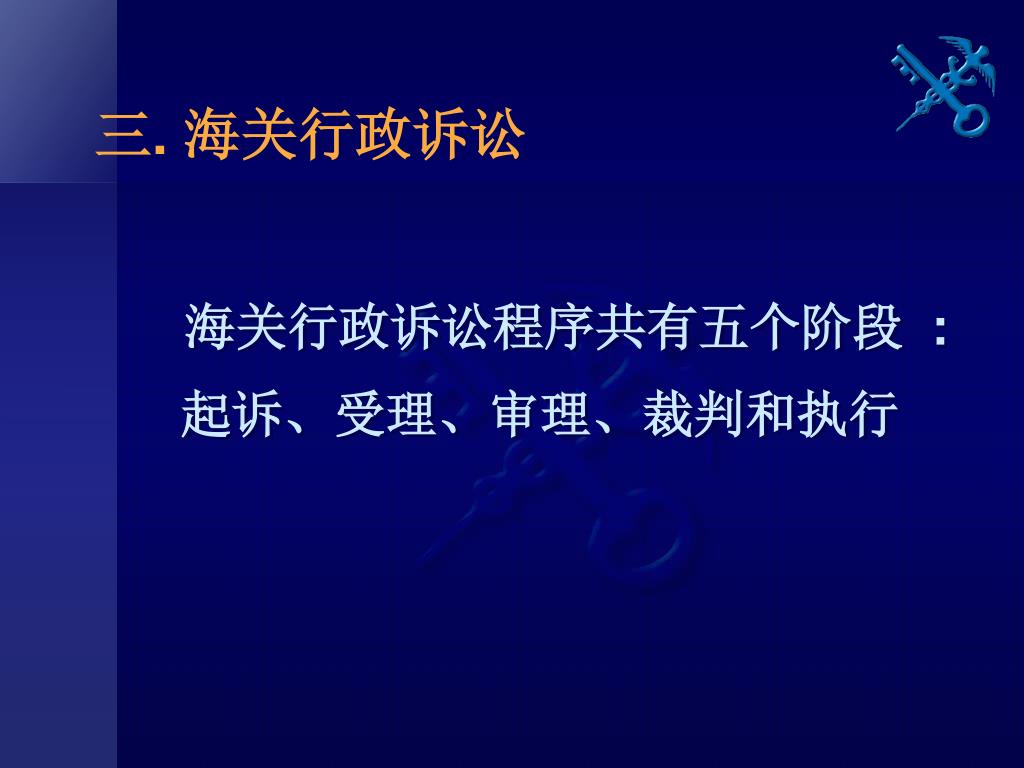 三. 海关行政诉讼

海关行政诉讼程序共有五个阶段 ：起诉、受理、审理、裁判和执行